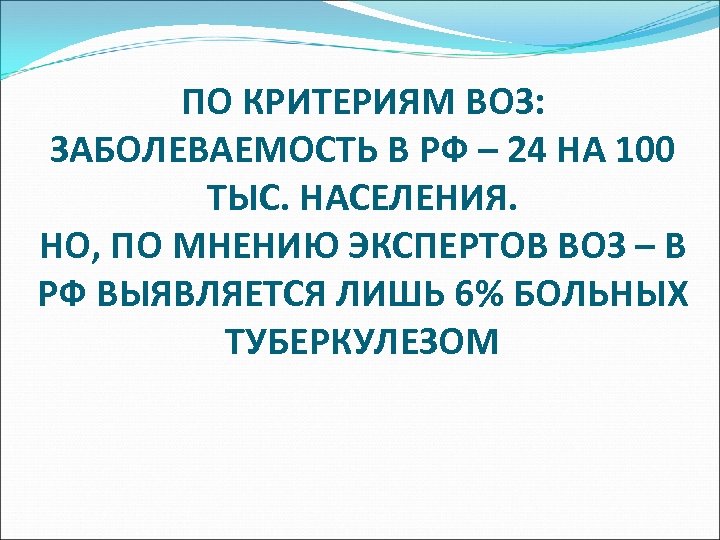 ПО КРИТЕРИЯМ ВОЗ:
ЗАБОЛЕВАЕМОСТЬ В РФ – 24 НА 100 ТЫС. НАСЕЛЕНИЯ.
НО, ПО МНЕНИЮ ЭКСПЕРТОВ ВОЗ – В РФ ВЫЯВЛЯЕТСЯ ЛИШЬ 6% БОЛЬНЫХ ТУБЕРКУЛЕЗОМ